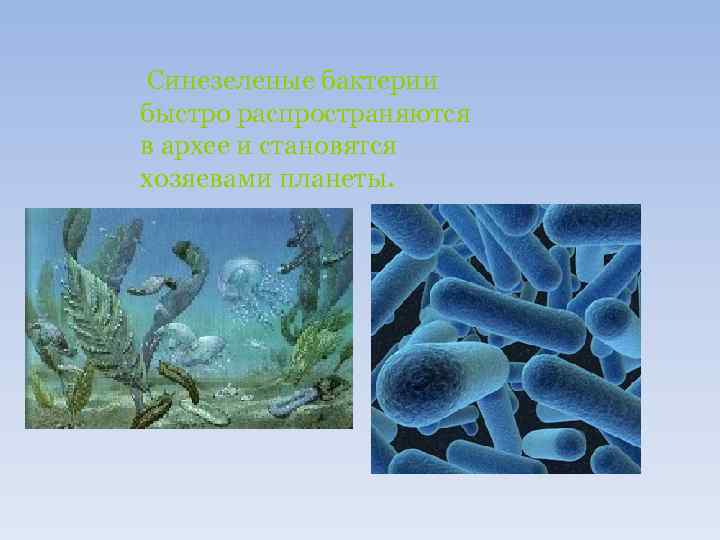 Синезеленые бактерии быстро распространяются в архее и становятся хозяевами планеты.